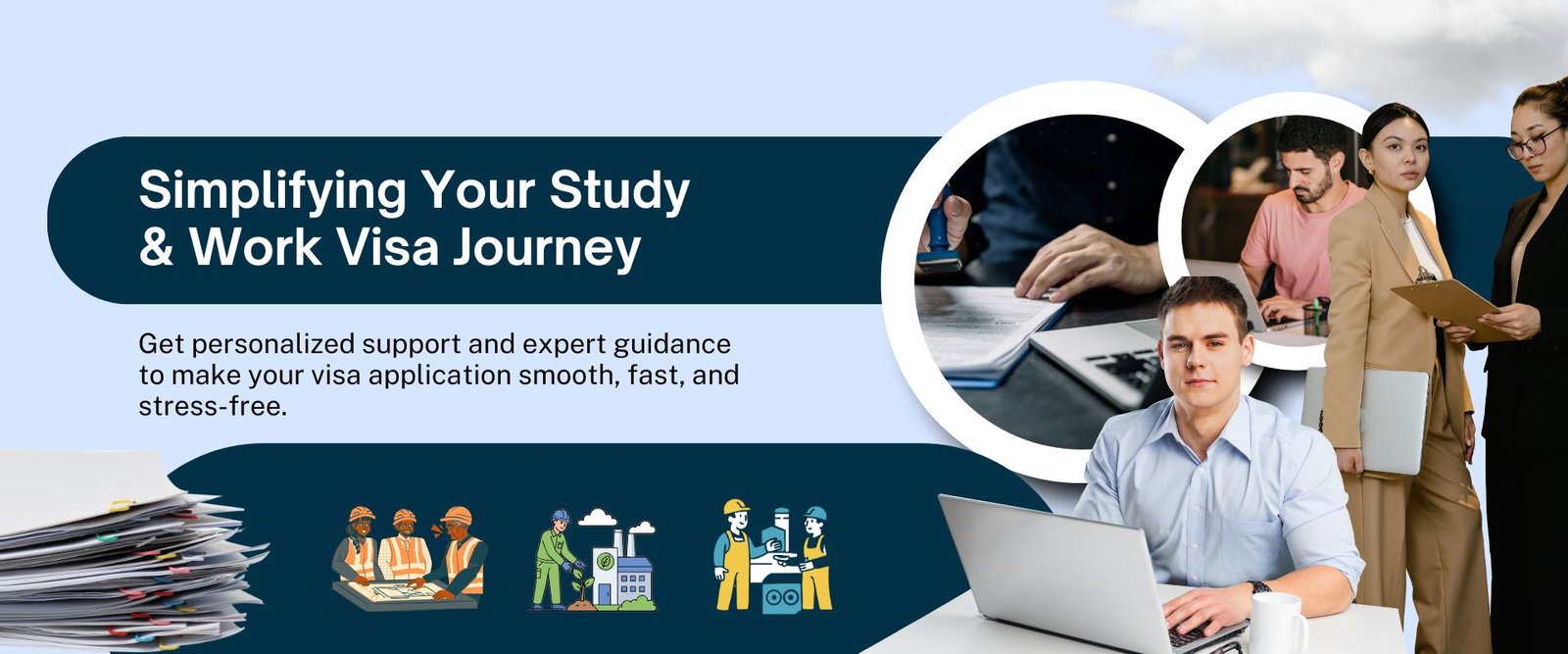 Simplifying Your Study & Work Visa Journey

Get personalized support and expert guidance to make your visa application smooth, fast, and stress-free.